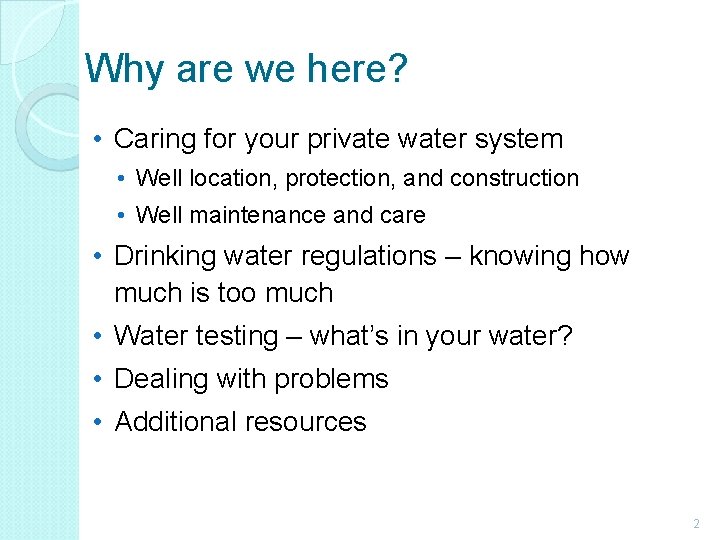 Why are we here?

• Caring for your private water system
  • Well location, protection, and construction
  • Well maintenance and care
• Drinking water regulations – knowing how much is too much
• Water testing – what's in your water?
• Dealing with problems
• Additional resources

2